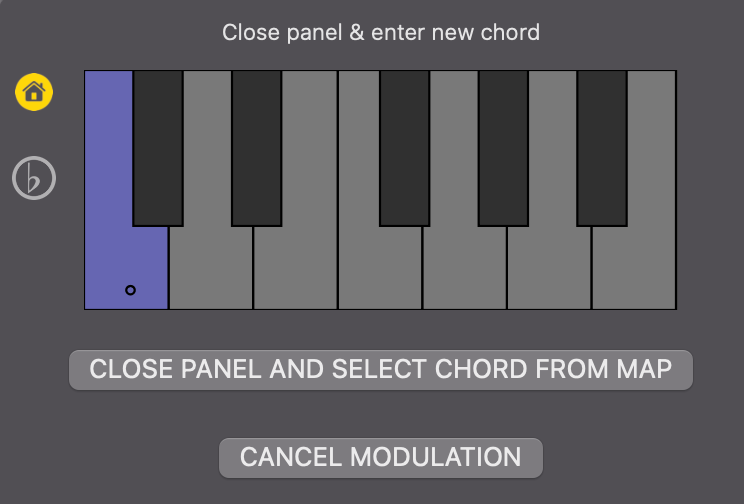 Close panel & enter new chord

CLOSE PANEL AND SELECT CHORD FROM MAP

CANCEL MODULATION